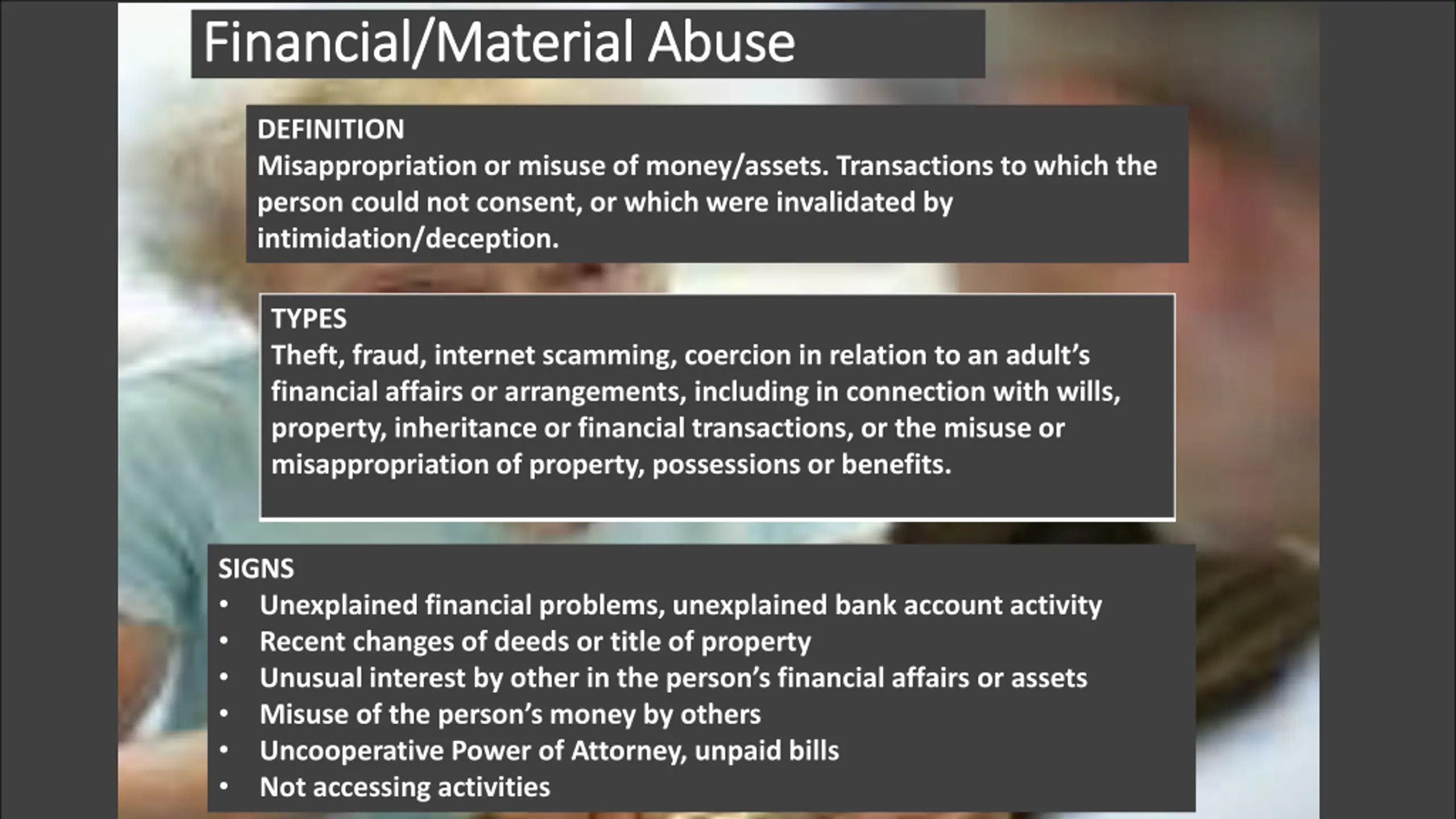 Financial/Material Abuse

DEFINITION
Misappropriation or misuse of money/assets. Transactions to which the person could not consent, or which were invalidated by intimidation/deception.

TYPES
Theft, fraud, internet scamming, coercion in relation to an adult's financial affairs or arrangements, including in connection with wills, property, inheritance or financial transactions, or the misuse or misappropriation of property, possessions or benefits.

SIGNS
• Unexplained financial problems, unexplained bank account activity
• Recent changes of deeds or title of property
• Unusual interest by other in the person's financial affairs or assets
• Misuse of the person's money by others
• Uncooperative Power of Attorney, unpaid bills
• Not accessing activities